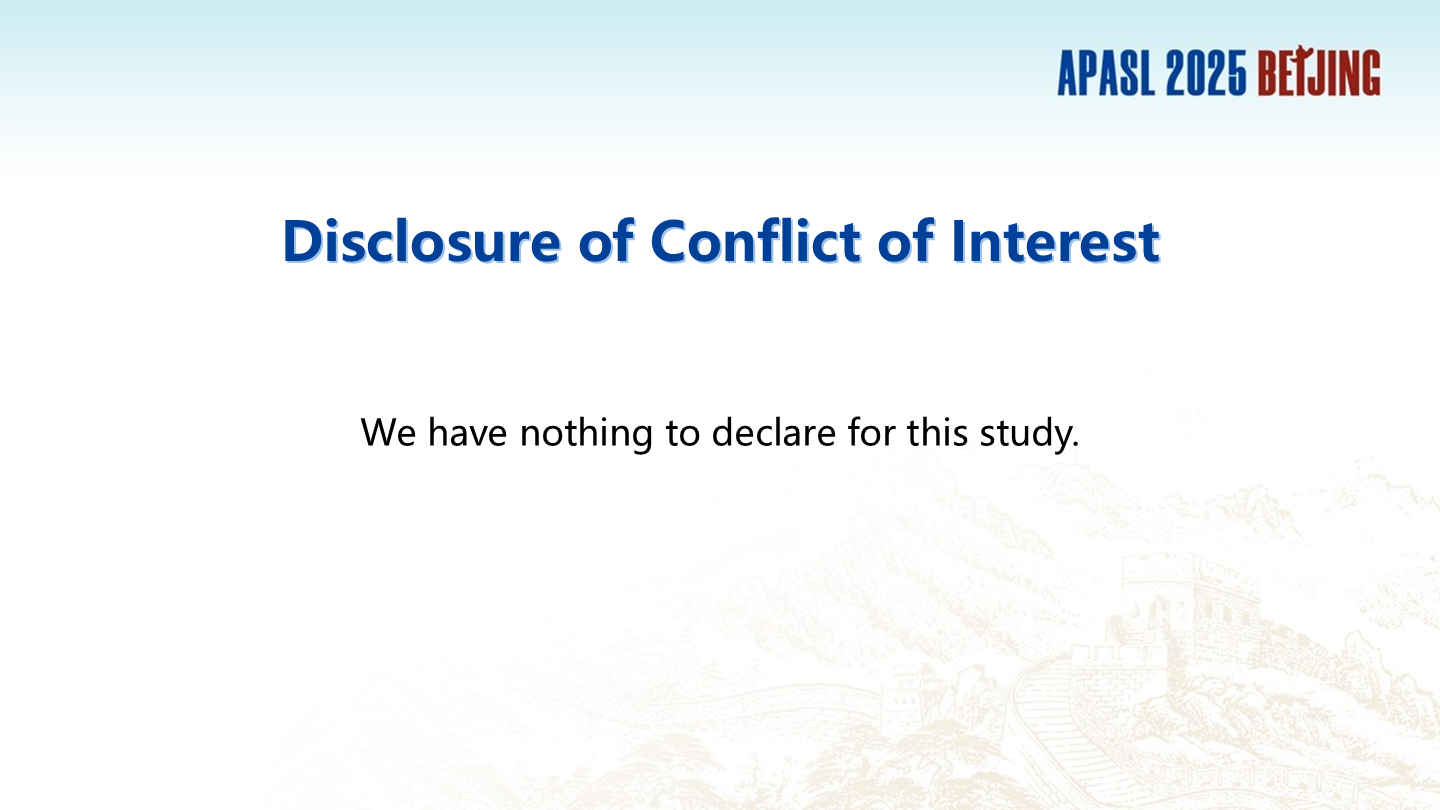 APASL 2025 BEIJING

Disclosure of Conflict of Interest

We have nothing to declare for this study.